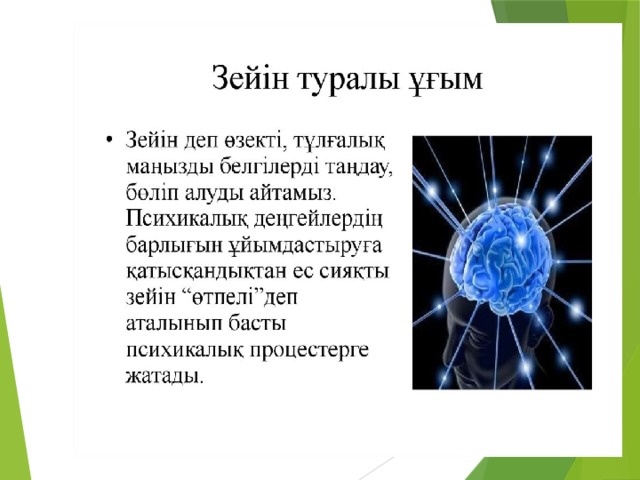 Зейін туралы ұғым

• Зейін деп өзекті, тұлғалық маңызды белгілерді таңдау, бөліп алуды айтамыз. Психикалық деңгейлердің барлығын ұйымдастыруға қатысқандықтан ес сияқты зейін "өтпелі"деп аталынып басты психикалық процестерге жатады.